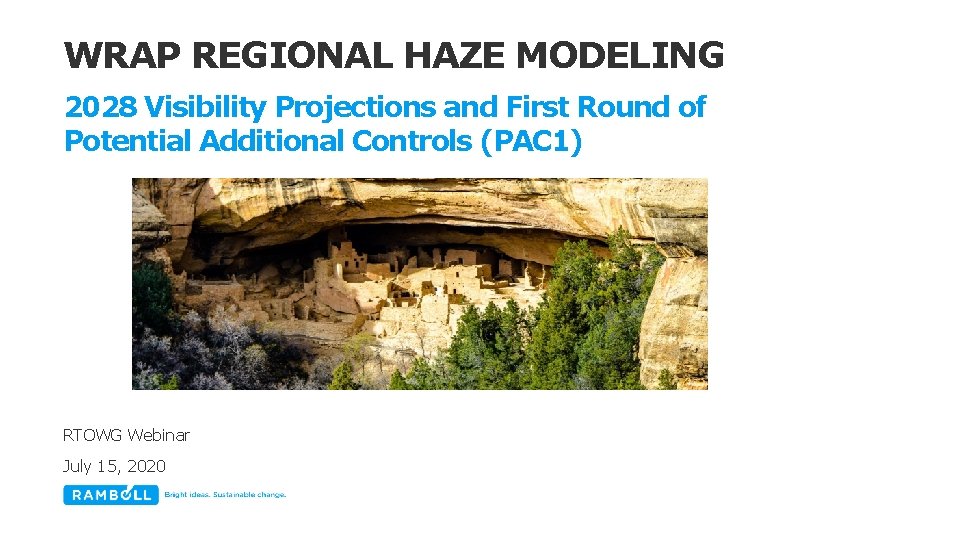 WRAP REGIONAL HAZE MODELING

2028 Visibility Projections and First Round of Potential Additional Controls (PAC1)

RTOWG Webinar

July 15, 2020

RAMBOLL Bright ideas. Sustainable change.